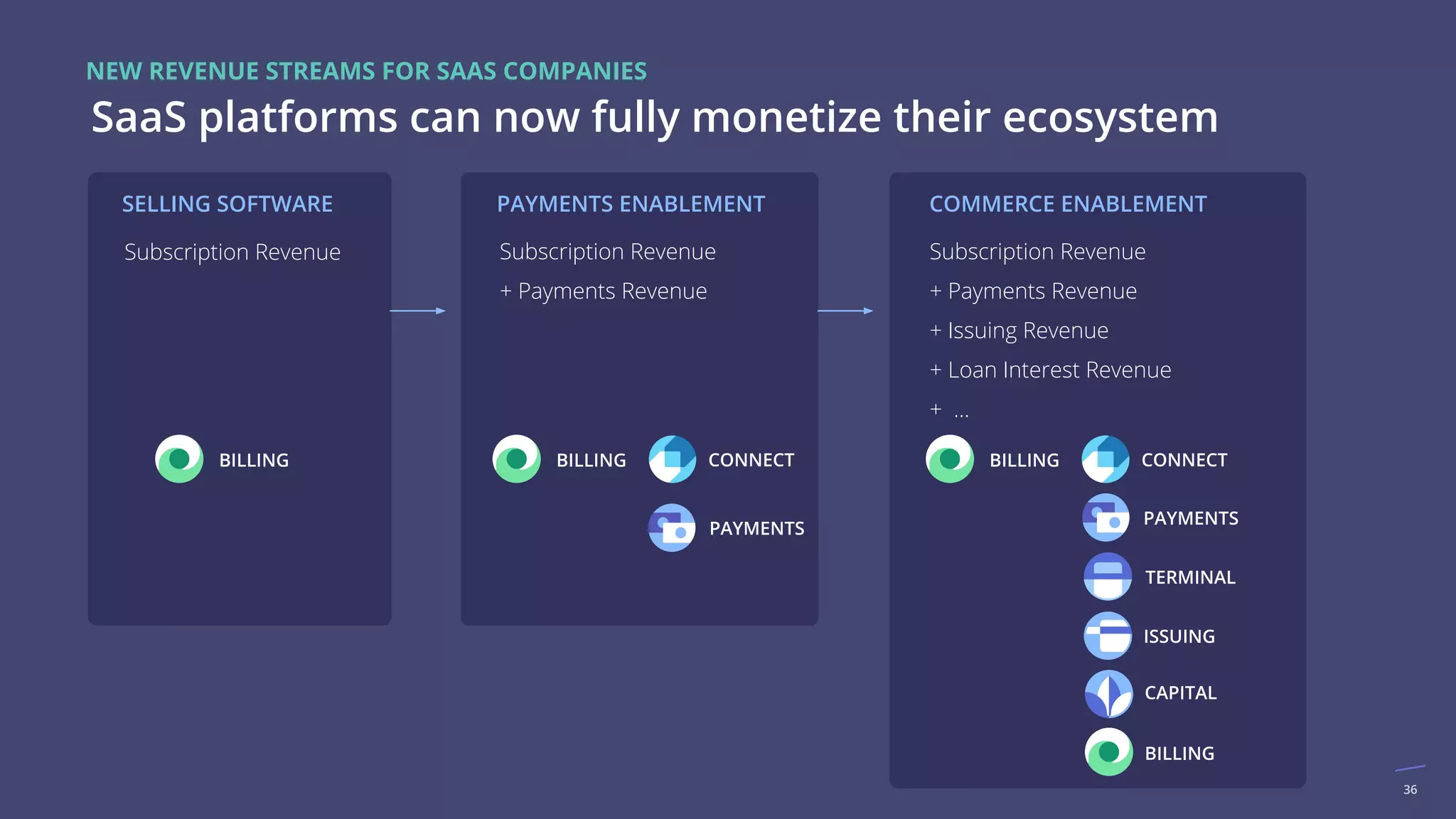 NEW REVENUE STREAMS FOR SAAS COMPANIES

SaaS platforms can now fully monetize their ecosystem

SELLING SOFTWARE

Subscription Revenue

BILLING

PAYMENTS ENABLEMENT

Subscription Revenue
+ Payments Revenue

BILLING
CONNECT
PAYMENTS

COMMERCE ENABLEMENT

Subscription Revenue
+ Payments Revenue
+ Issuing Revenue
+ Loan Interest Revenue
+ ...

BILLING
CONNECT
PAYMENTS
TERMINAL
ISSUING
CAPITAL
BILLING

36